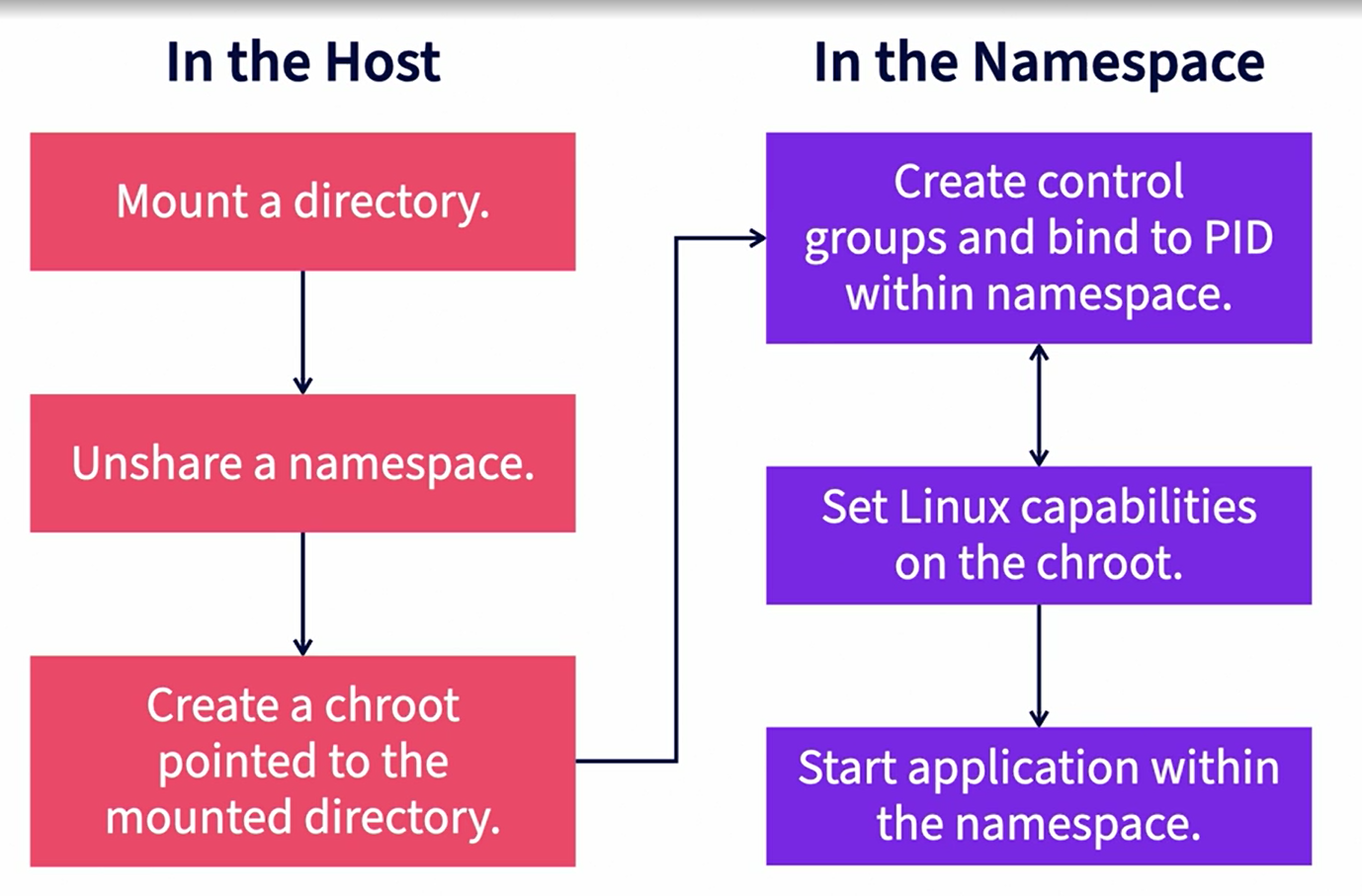 In the Host

Mount a directory.

Unshare a namespace.

Create a chroot pointed to the mounted directory.

In the Namespace

Create control groups and bind to PID within namespace.

Set Linux capabilities on the chroot.

Start application within the namespace.